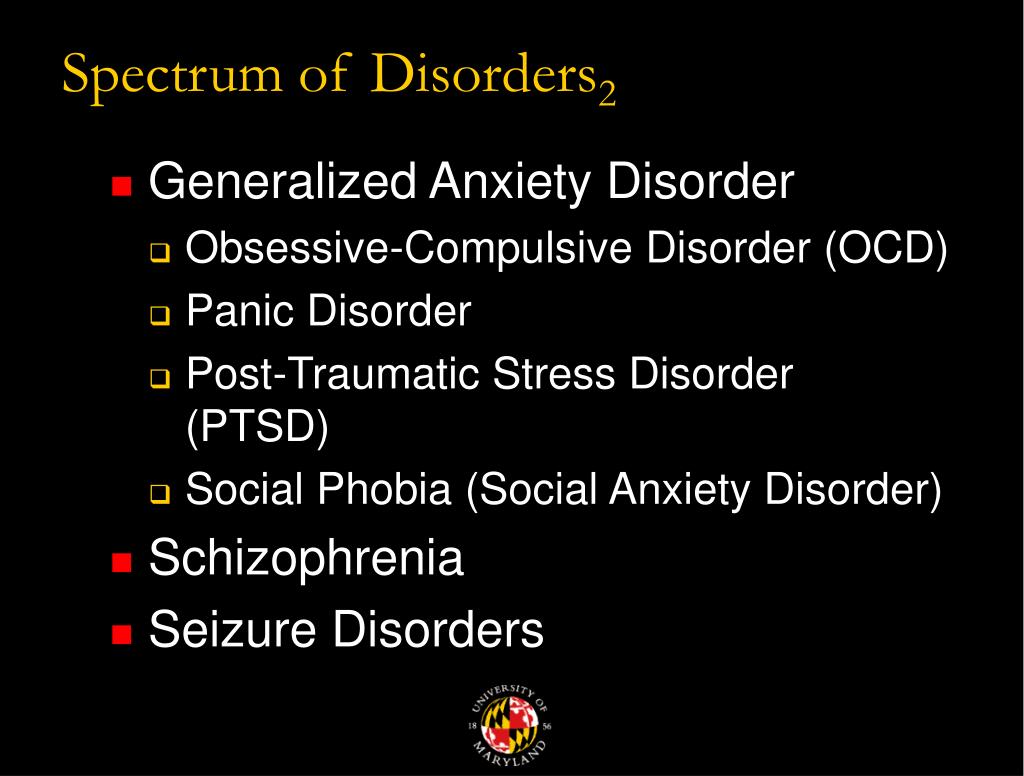 Spectrum of Disorders$_2$

- Generalized Anxiety Disorder
  - Obsessive-Compulsive Disorder (OCD)
  - Panic Disorder
  - Post-Traumatic Stress Disorder (PTSD)
  - Social Phobia (Social Anxiety Disorder)
- Schizophrenia
- Seizure Disorders

UNIVERSITY OF MARYLAND 18 56